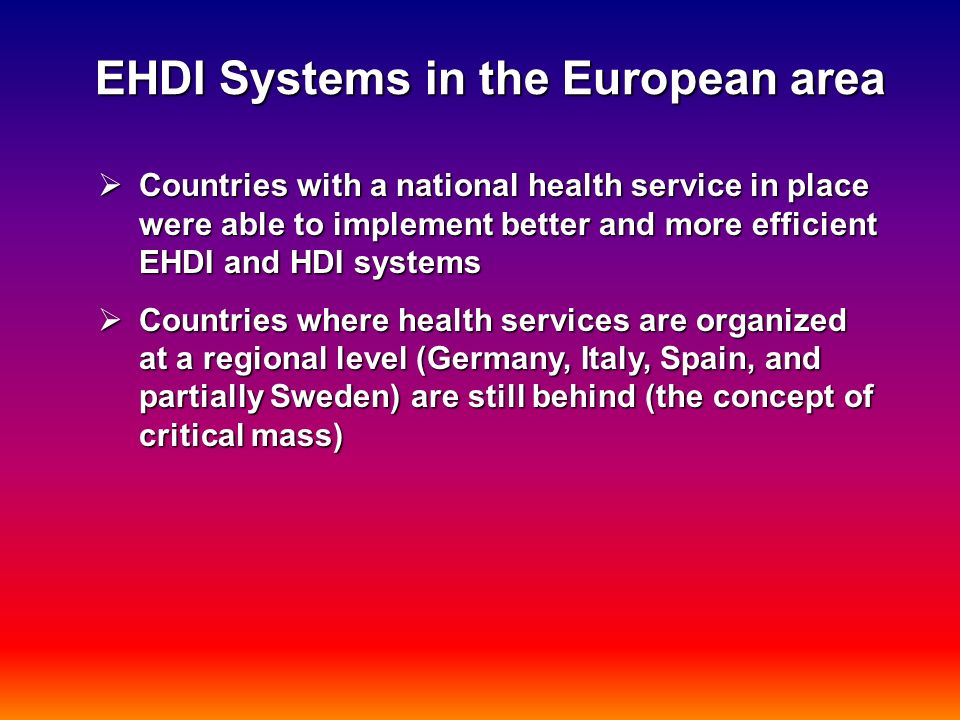 EHDI Systems in the European area

➢ Countries with a national health service in place were able to implement better and more efficient EHDI and HDI systems

➢ Countries where health services are organized at a regional level (Germany, Italy, Spain, and partially Sweden) are still behind (the concept of critical mass)